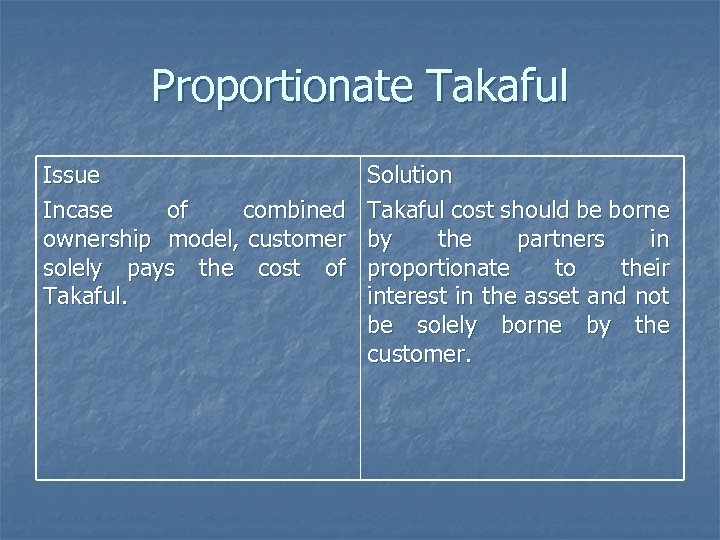 Proportionate Takaful

| Issue | Solution |
|---|---|
| Incase of combined ownership model, customer solely pays the cost of Takaful. | Takaful cost should be borne by the partners in proportionate to their interest in the asset and not be solely borne by the customer. |